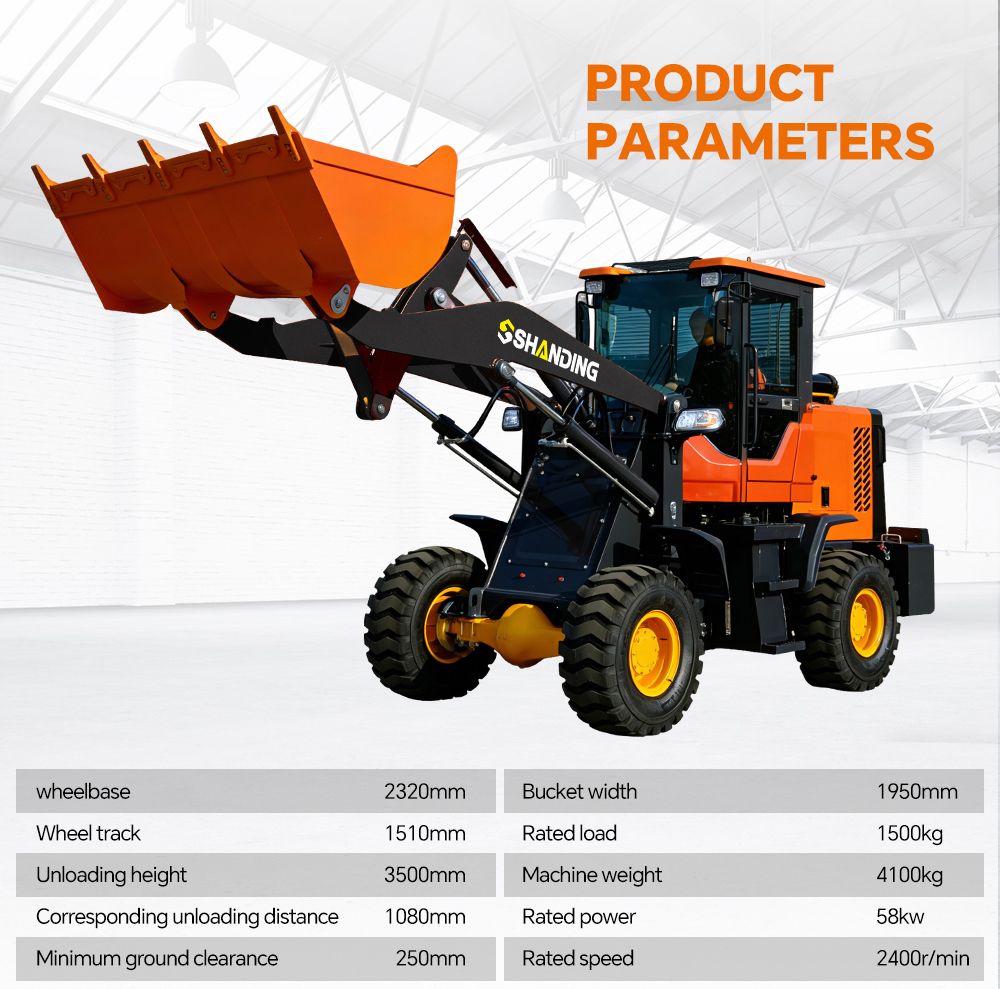 PRODUCT
PARAMETERS

SHANDING

wheelbase 2320mm
Wheel track 1510mm
Unloading height 3500mm
Corresponding unloading distance 1080mm
Minimum ground clearance 250mm

Bucket width 1950mm
Rated load 1500kg
Machine weight 4100kg
Rated power 58kw
Rated speed 2400r/min